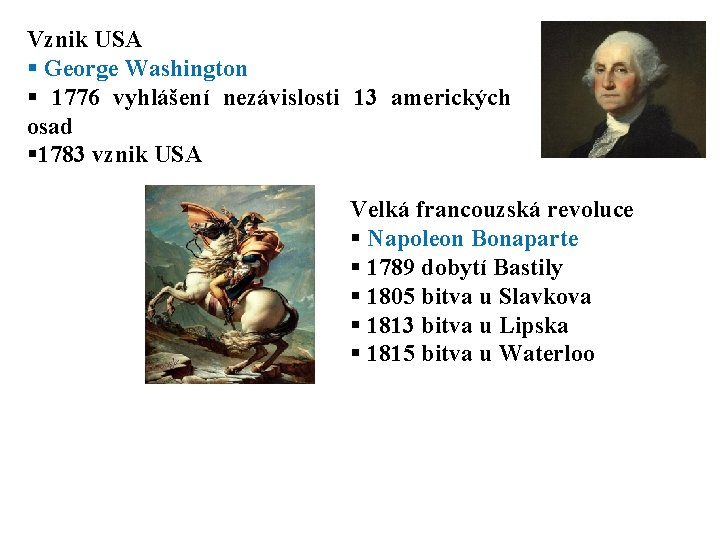 Vznik USA
▪ George Washington
▪ 1776 vyhlášení nezávislosti 13 amerických osad
▪1783 vznik USA

Velká francouzská revoluce
▪ Napoleon Bonaparte
▪ 1789 dobytí Bastily
▪ 1805 bitva u Slavkova
▪ 1813 bitva u Lipska
▪ 1815 bitva u Waterloo